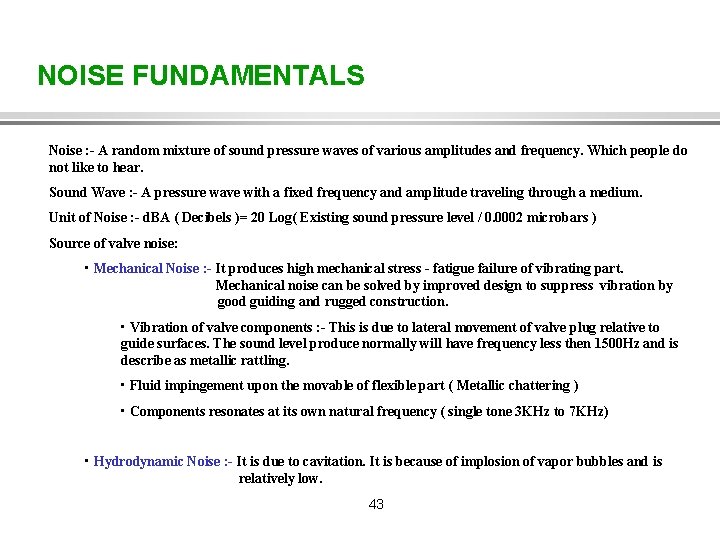 NOISE FUNDAMENTALS

Noise :- A random mixture of sound pressure waves of various amplitudes and frequency. Which people do not like to hear.

Sound Wave :- A pressure wave with a fixed frequency and amplitude traveling through a medium.

Unit of Noise :- dBA ( Decibels )= 20 Log( Existing sound pressure level / 0.0002 microbars )

Source of valve noise:

▪ Mechanical Noise :- It produces high mechanical stress - fatigue failure of vibrating part. Mechanical noise can be solved by improved design to suppress vibration by good guiding and rugged construction.

▪ Vibration of valve components :- This is due to lateral movement of valve plug relative to guide surfaces. The sound level produce normally will have frequency less then 1500Hz and is describe as metallic rattling.

▪ Fluid impingement upon the movable of flexible part ( Metallic chattering )

▪ Components resonates at its own natural frequency ( single tone 3KHz to 7KHz)

▪ Hydrodynamic Noise :- It is due to cavitation. It is because of implosion of vapor bubbles and is relatively low.

43